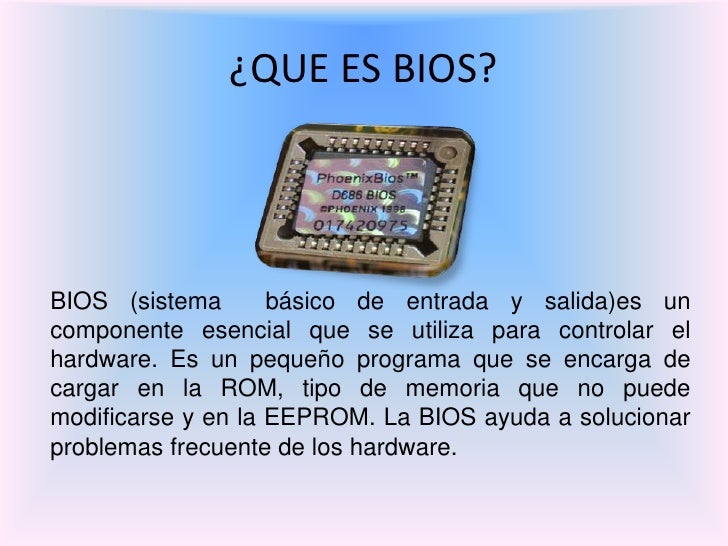 ¿QUE ES BIOS?

PhoenixBios™
D686 BIOS
©PHOENIX 1998
017420975

BIOS (sistema básico de entrada y salida)es un componente esencial que se utiliza para controlar el hardware. Es un pequeño programa que se encarga de cargar en la ROM, tipo de memoria que no puede modificarse y en la EEPROM. La BIOS ayuda a solucionar problemas frecuente de los hardware.